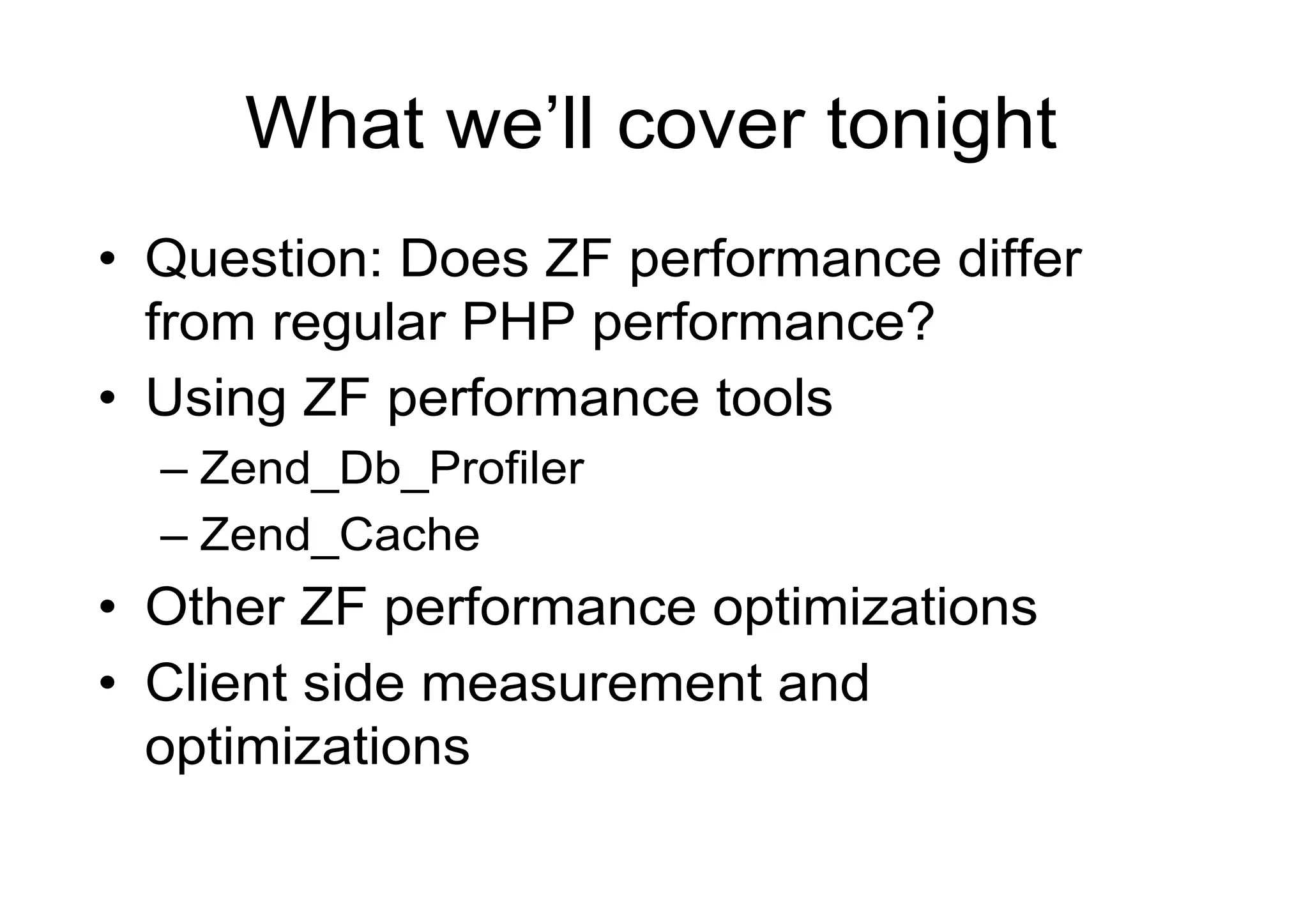 What we'll cover tonight

• Question: Does ZF performance differ from regular PHP performance?
• Using ZF performance tools
  – Zend_Db_Profiler
  – Zend_Cache
• Other ZF performance optimizations
• Client side measurement and optimizations